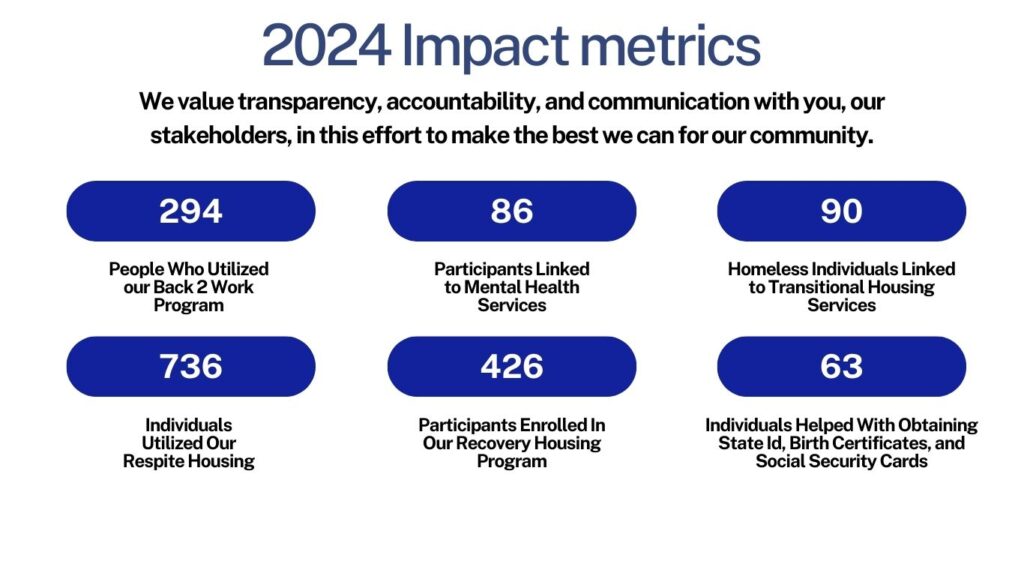 2024 Impact metrics

We value transparency, accountability, and communication with you, our stakeholders, in this effort to make the best we can for our community.

294

People Who Utilized our Back 2 Work Program

86

Participants Linked to Mental Health Services

90

Homeless Individuals Linked to Transitional Housing Services

736

Individuals Utilized Our Respite Housing

426

Participants Enrolled In Our Recovery Housing Program

63

Individuals Helped With Obtaining State Id, Birth Certificates, and Social Security Cards